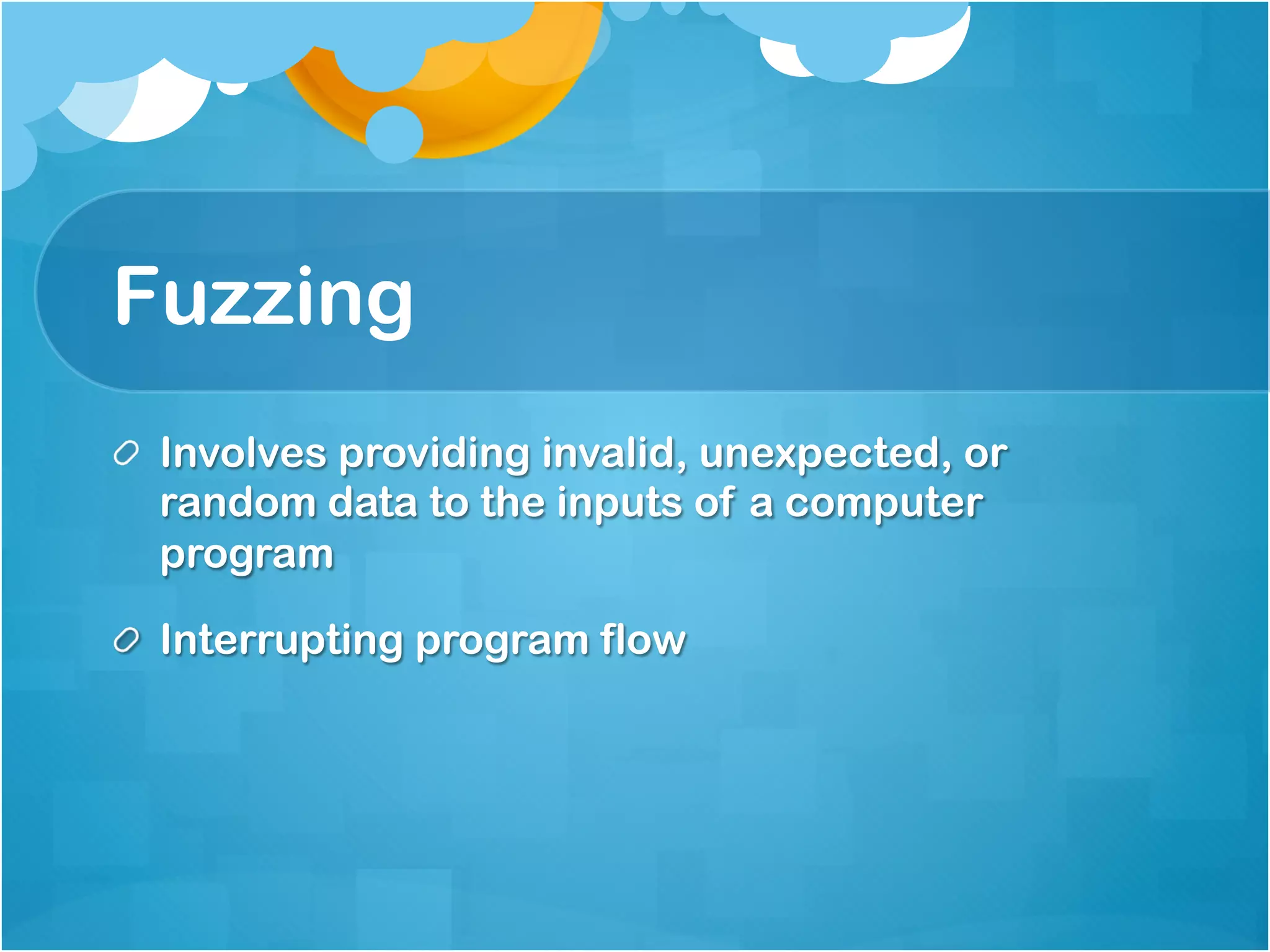 Fuzzing

Involves providing invalid, unexpected, or random data to the inputs of a computer program

Interrupting program flow